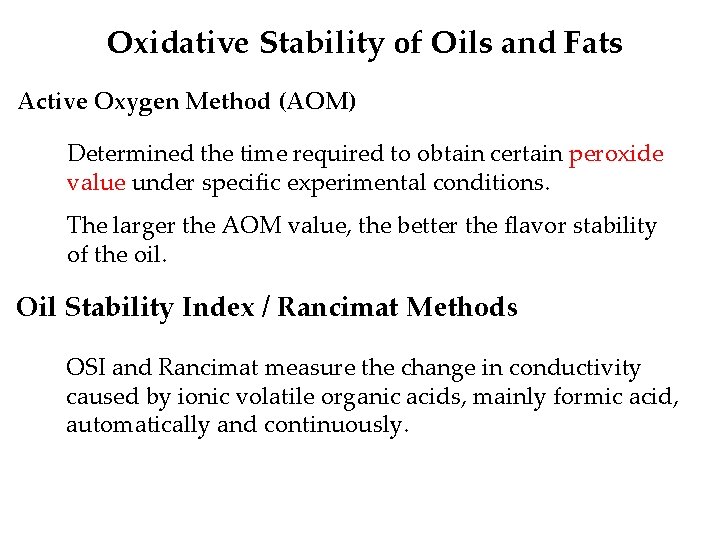 Oxidative Stability of Oils and Fats

Active Oxygen Method (AOM)

Determined the time required to obtain certain peroxide value under specific experimental conditions.

The larger the AOM value, the better the flavor stability of the oil.

Oil Stability Index / Rancimat Methods

OSI and Rancimat measure the change in conductivity caused by ionic volatile organic acids, mainly formic acid, automatically and continuously.